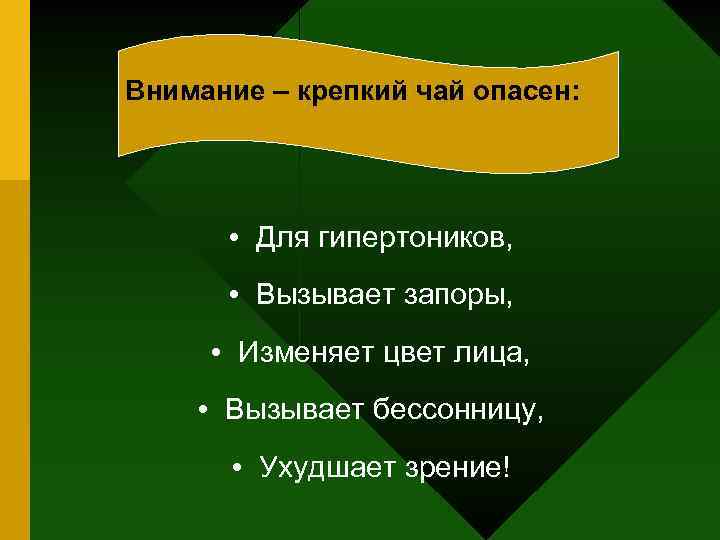 Внимание – крепкий чай опасен:

• Для гипертоников,
• Вызывает запоры,
• Изменяет цвет лица,
• Вызывает бессонницу,
• Ухудшает зрение!